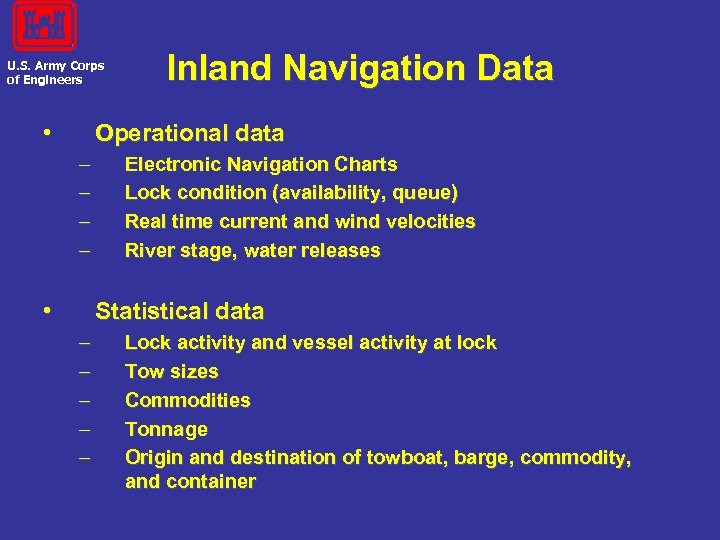 U.S. Army Corps of Engineers

Inland Navigation Data

• Operational data
– Electronic Navigation Charts
– Lock condition (availability, queue)
– Real time current and wind velocities
– River stage, water releases

• Statistical data
– Lock activity and vessel activity at lock
– Tow sizes
– Commodities
– Tonnage
– Origin and destination of towboat, barge, commodity, and container